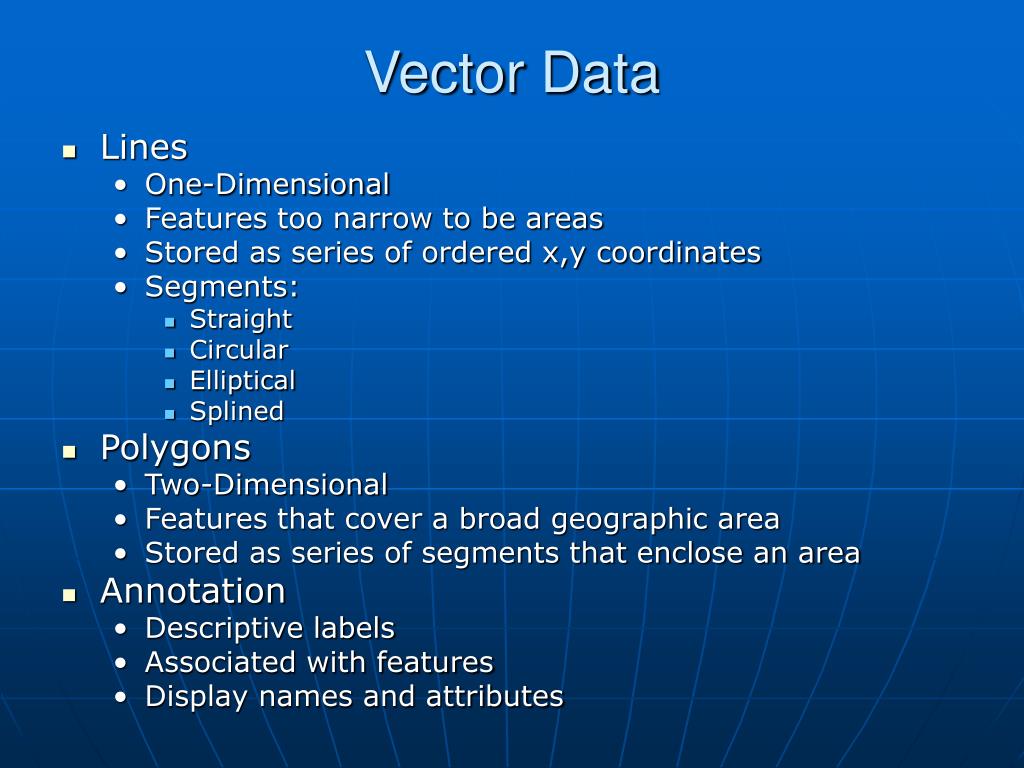 Vector Data

- Lines
  - One-Dimensional
  - Features too narrow to be areas
  - Stored as series of ordered x,y coordinates
  - Segments:
    - Straight
    - Circular
    - Elliptical
    - Splined
- Polygons
  - Two-Dimensional
  - Features that cover a broad geographic area
  - Stored as series of segments that enclose an area
- Annotation
  - Descriptive labels
  - Associated with features
  - Display names and attributes